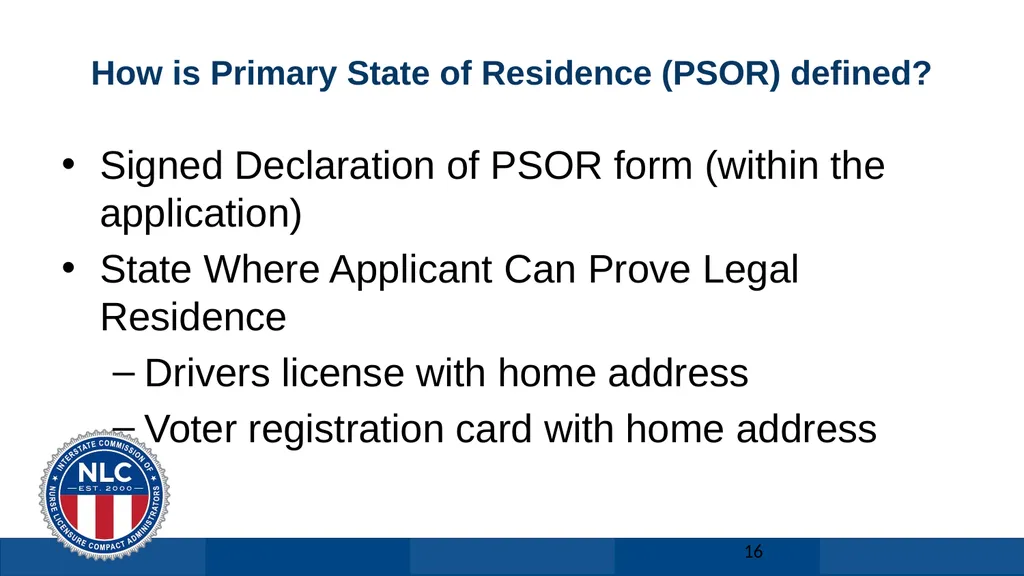 How is Primary State of Residence (PSOR) defined?

• Signed Declaration of PSOR form (within the application)
• State Where Applicant Can Prove Legal Residence
– Drivers license with home address
– Voter registration card with home address

INTERSTATE COMMISSION OF NURSE LICENSURE COMPACT ADMINISTRATORS
NLC
EST. 2000

16